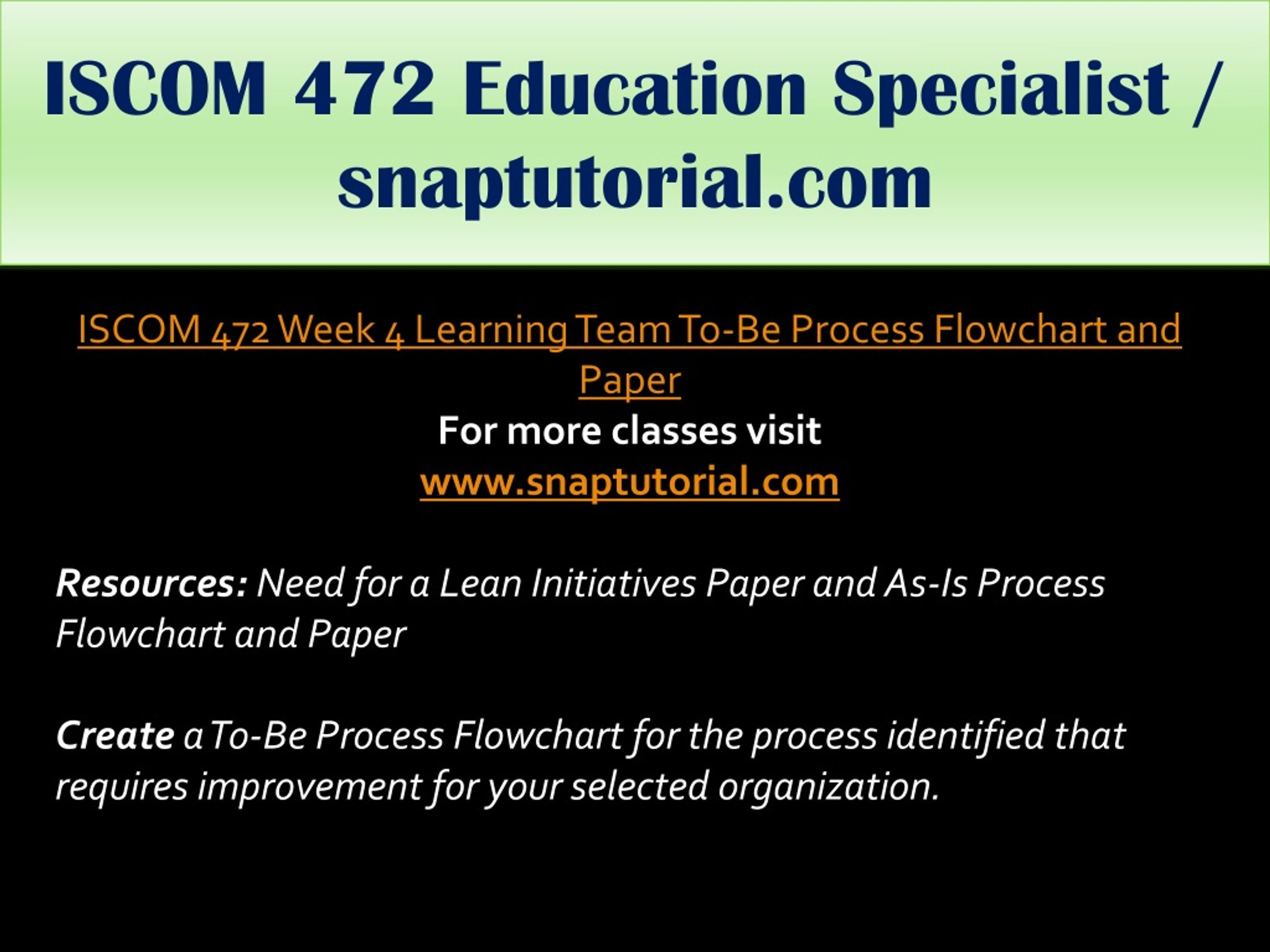 ISCOM 472 Education Specialist / snaptutorial.com

ISCOM 472 Week 4 Learning Team To-Be Process Flowchart and Paper
For more classes visit
www.snaptutorial.com

Resources: Need for a Lean Initiatives Paper and As-Is Process Flowchart and Paper

Create a To-Be Process Flowchart for the process identified that requires improvement for your selected organization.